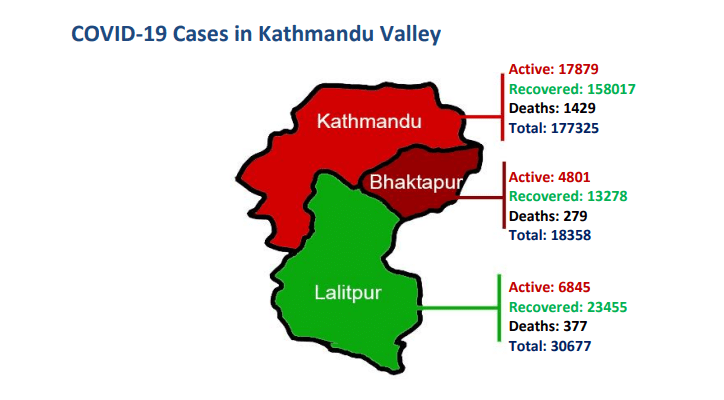 COVID-19 Cases in Kathmandu Valley

Kathmandu

Active: 17879
Recovered: 158017
Deaths: 1429
Total: 177325

Bhaktapur

Active: 4801
Recovered: 13278
Deaths: 279
Total: 18358

Lalitpur

Active: 6845
Recovered: 23455
Deaths: 377
Total: 30677